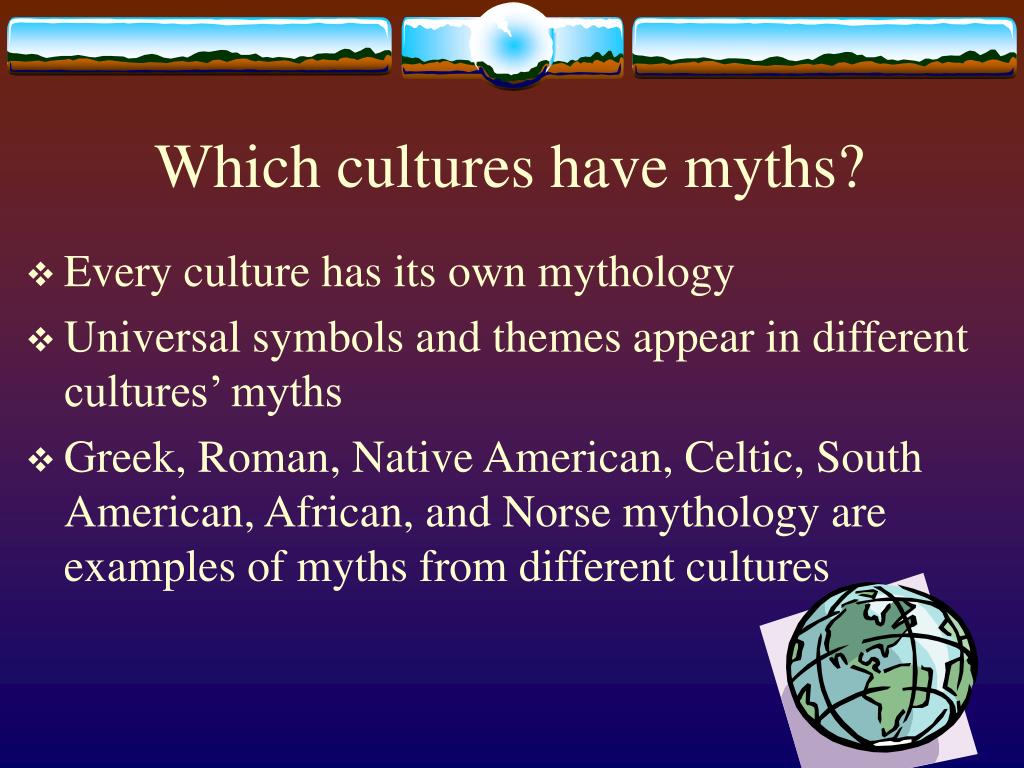 Which cultures have myths?

❖ Every culture has its own mythology

❖ Universal symbols and themes appear in different cultures’ myths

❖ Greek, Roman, Native American, Celtic, South American, African, and Norse mythology are examples of myths from different cultures